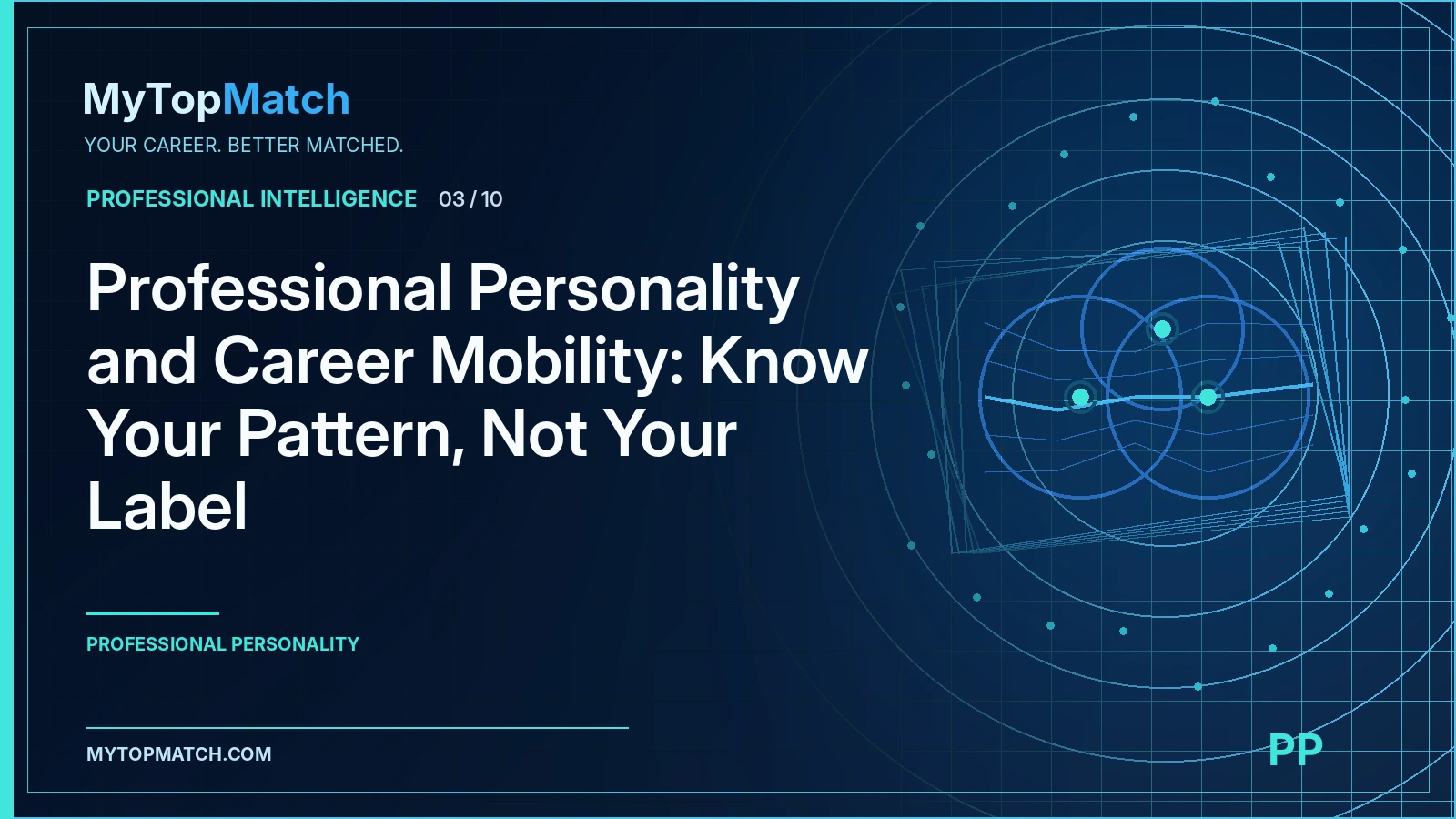 MyTopMatch

YOUR CAREER. BETTER MATCHED.

PROFESSIONAL INTELLIGENCE 03 / 10

Professional Personality and Career Mobility: Know Your Pattern, Not Your Label

PROFESSIONAL PERSONALITY

MYTOPMATCH.COM

PP